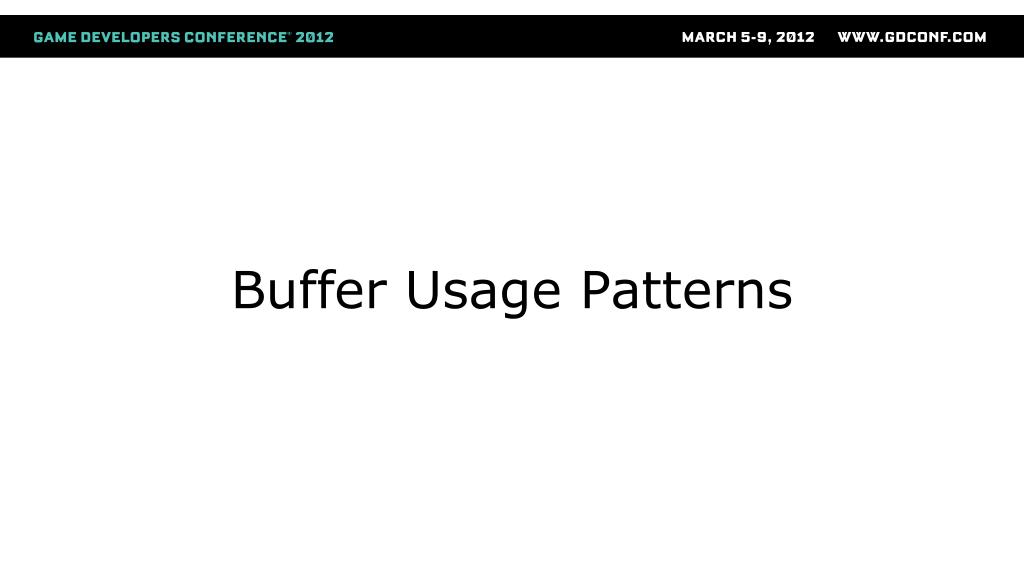 GAME DEVELOPERS CONFERENCE® 2012 MARCH 5-9, 2012 WWW.GDCONF.COM

Buffer Usage Patterns